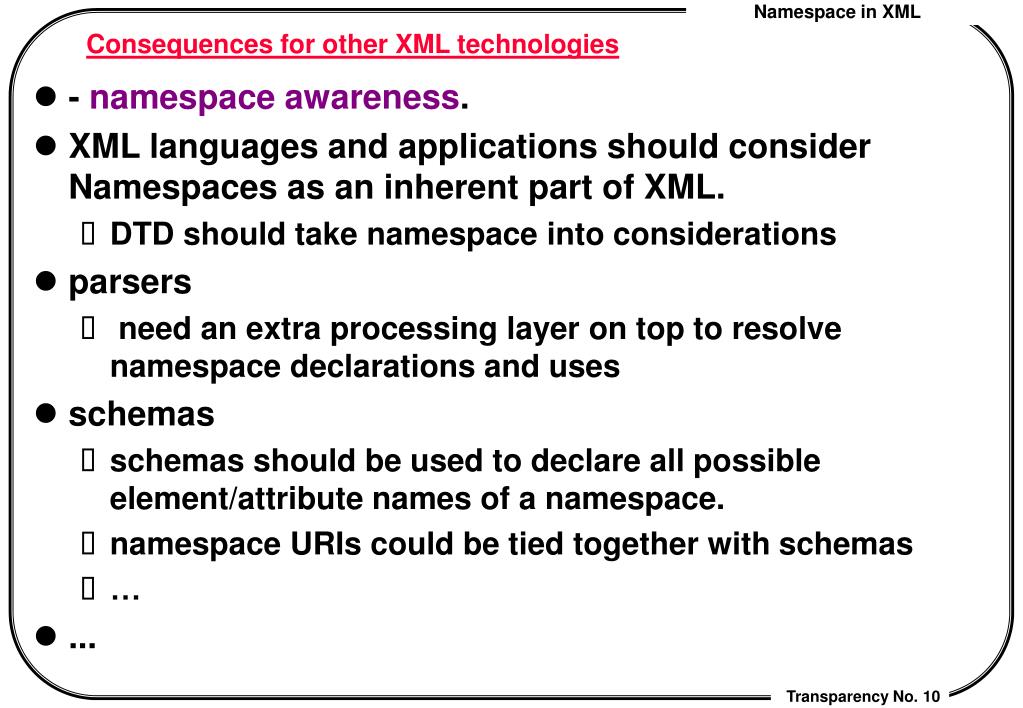 Namespace in XML

Consequences for other XML technologies

- - namespace awareness.
- XML languages and applications should consider Namespaces as an inherent part of XML.
  - DTD should take namespace into considerations
- parsers
  - need an extra processing layer on top to resolve namespace declarations and uses
- schemas
  - schemas should be used to declare all possible element/attribute names of a namespace.
  - namespace URIs could be tied together with schemas
  - …
- ...

Transparency No. 10